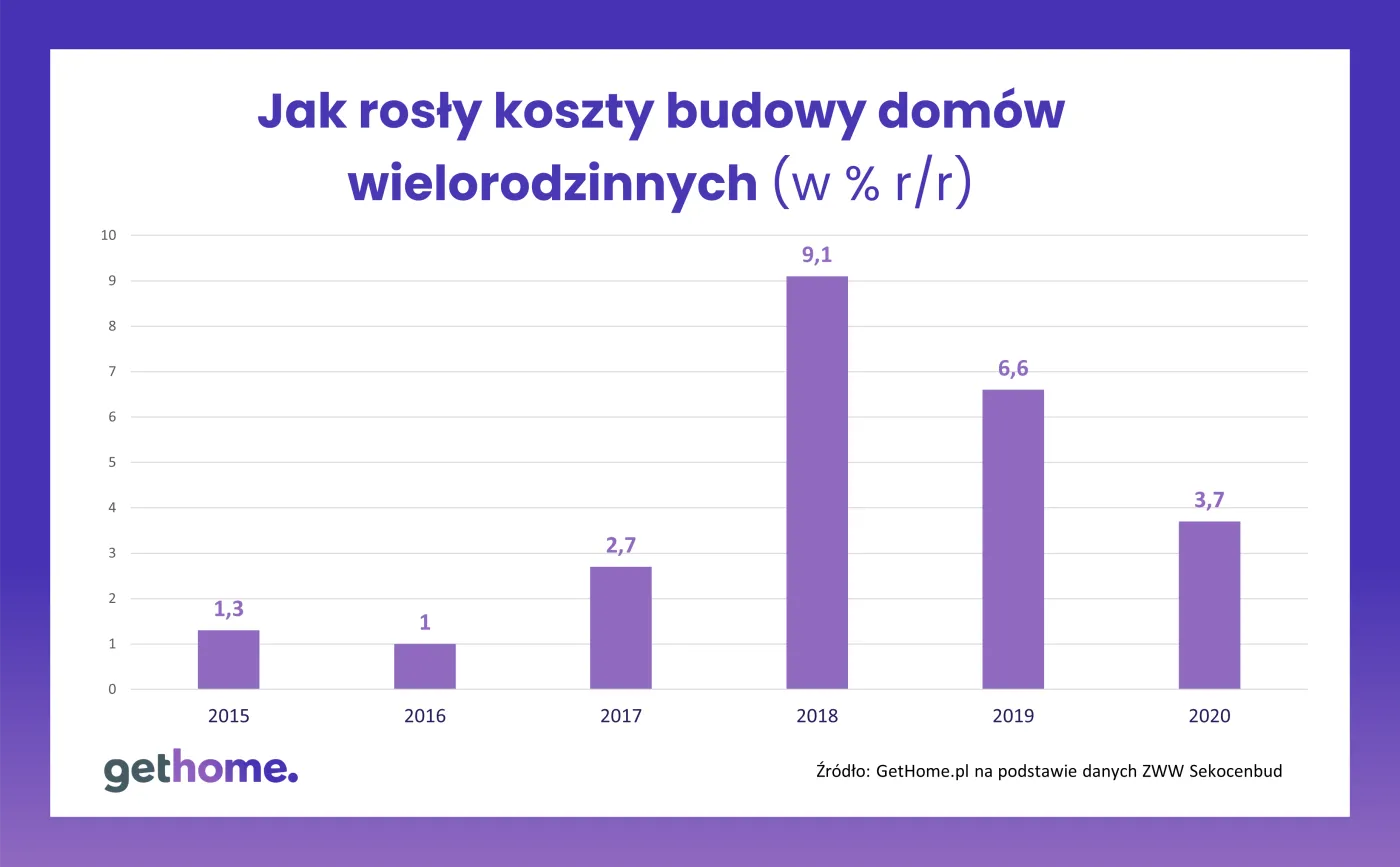 Jak rosły koszty budowy domów wielorodzinnych (w % r/r)

10
9
8
7
6
5
4
3
2
1
0

1,3
1
2,7
9,1
6,6
3,7

2015
2016
2017
2018
2019
2020

gethome.

Źródło: GetHome.pl na podstawie danych ZWW Sekocenbud